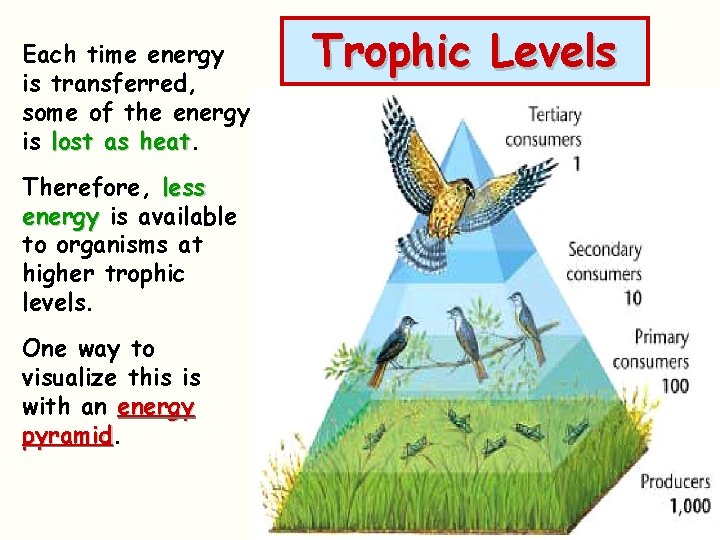 Trophic Levels

Each time energy is transferred, some of the energy is lost as heat.

Therefore, less energy is available to organisms at higher trophic levels.

One way to visualize this is with an energy pyramid.

Tertiary consumers
1

Secondary consumers
10

Primary consumers
100

Producers
1,000